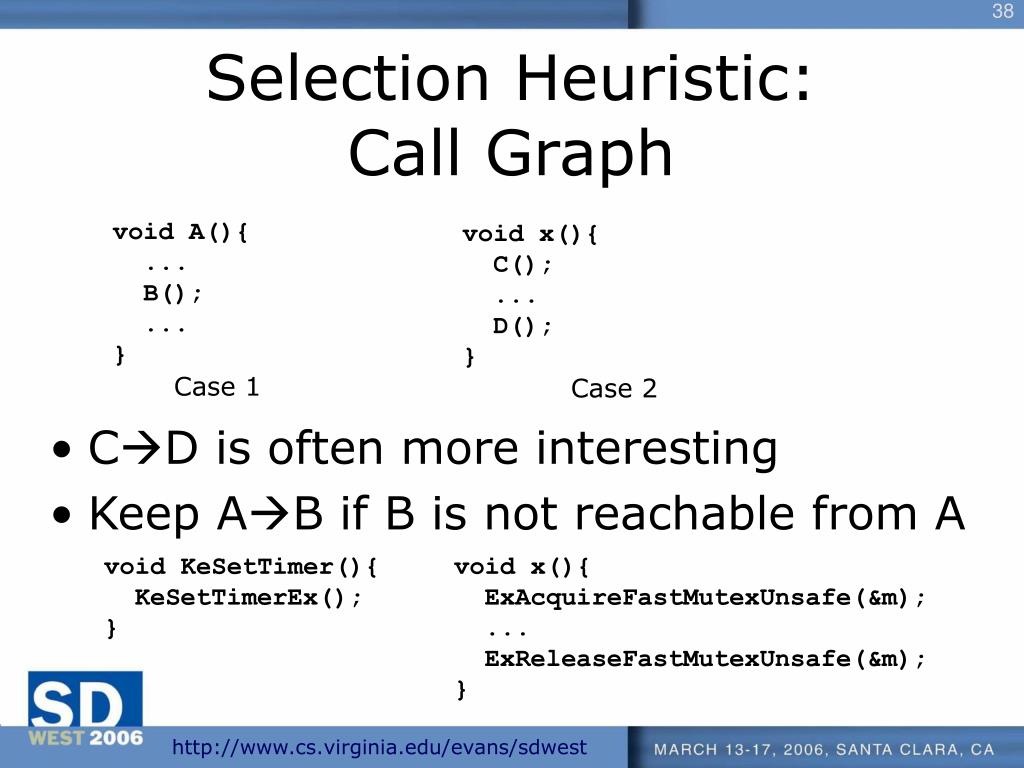 38

Selection Heuristic: Call Graph

void A(){
 ...
 B();
 ...
}
Case 1

void x(){
 C();
 ...
 D();
}
Case 2

• C→D is often more interesting
• Keep A→B if B is not reachable from A

void KeSetTimer(){
 KeSetTimerEx();
}

void x(){
 ExAcquireFastMutexUnsafe(&m);
 ...
 ExReleaseFastMutexUnsafe(&m);
}

SD WEST 2006

http://www.cs.virginia.edu/evans/sdwest

MARCH 13-17, 2006, SANTA CLARA, CA